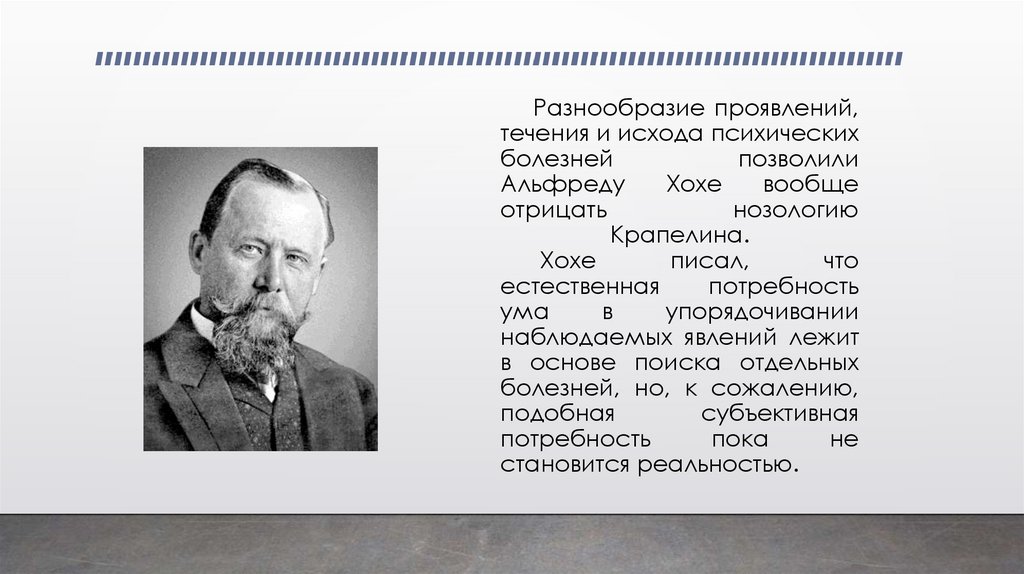 Разнообразие проявлений, течения и исхода психических болезней позволили Альфреду Хохе вообще отрицать нозологию Крапелина.

Хохе писал, что естественная потребность ума в упорядочивании наблюдаемых явлений лежит в основе поиска отдельных болезней, но, к сожалению, подобная субъективная потребность пока не становится реальностью.